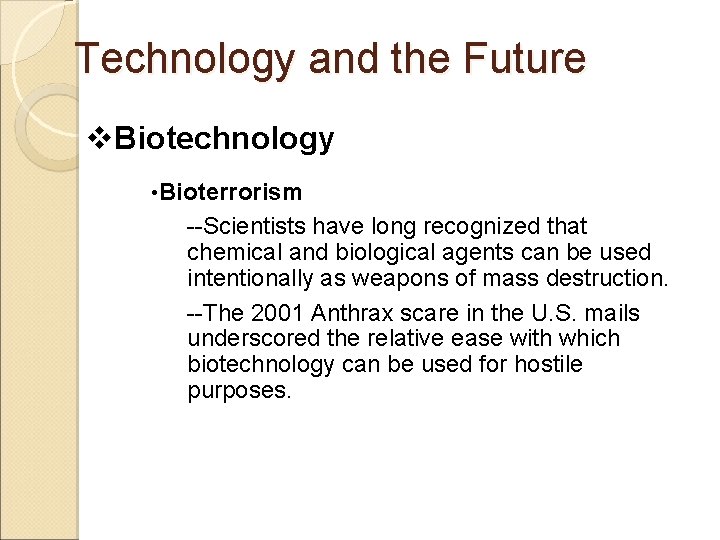 Technology and the Future

❖Biotechnology

•Bioterrorism

--Scientists have long recognized that chemical and biological agents can be used intentionally as weapons of mass destruction.

--The 2001 Anthrax scare in the U.S. mails underscored the relative ease with which biotechnology can be used for hostile purposes.